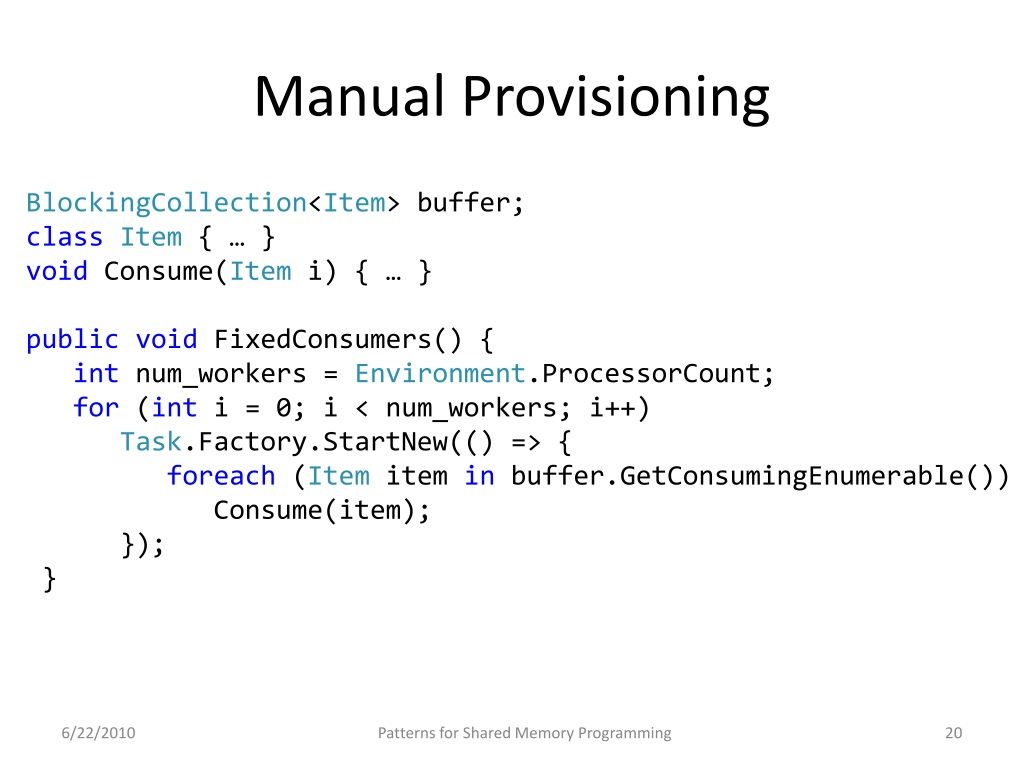 Manual Provisioning

BlockingCollection<Item> buffer;
class Item { … }
void Consume(Item i) { … }

public void FixedConsumers() {
   int num_workers = Environment.ProcessorCount;
   for (int i = 0; i < num_workers; i++)
      Task.Factory.StartNew(() => {
         foreach (Item item in buffer.GetConsumingEnumerable())
            Consume(item);
      });
 }

6/22/2010

Patterns for Shared Memory Programming

20